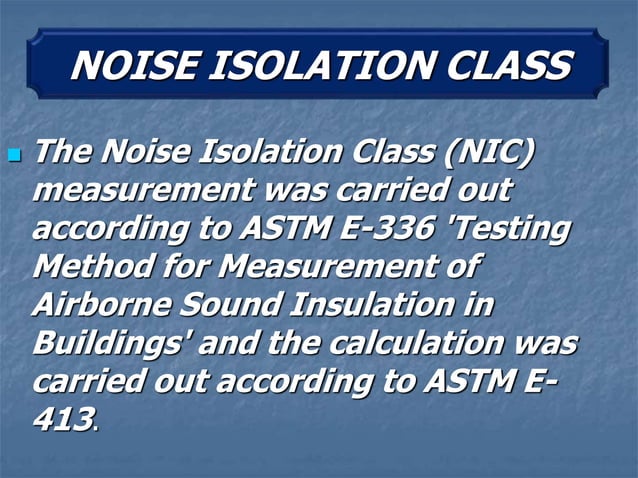 NOISE ISOLATION CLASS

The Noise Isolation Class (NIC) measurement was carried out according to ASTM E-336 'Testing Method for Measurement of Airborne Sound Insulation in Buildings' and the calculation was carried out according to ASTM E-413.